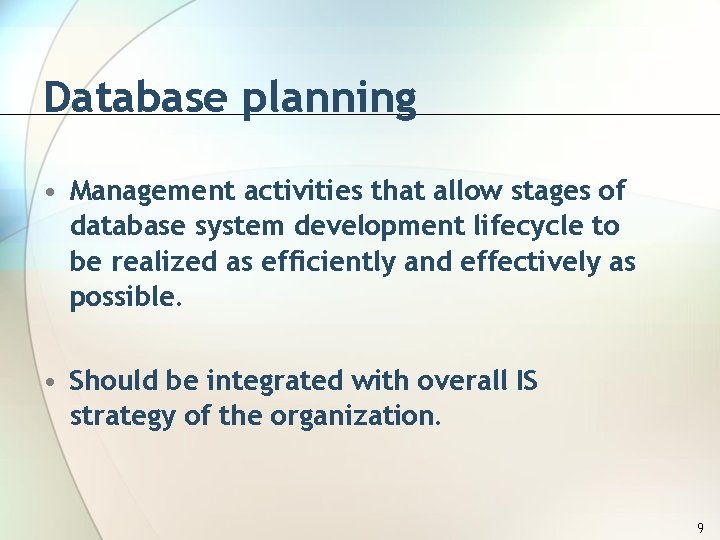 Database planning

• Management activities that allow stages of database system development lifecycle to be realized as efficiently and effectively as possible.

• Should be integrated with overall IS strategy of the organization.

9